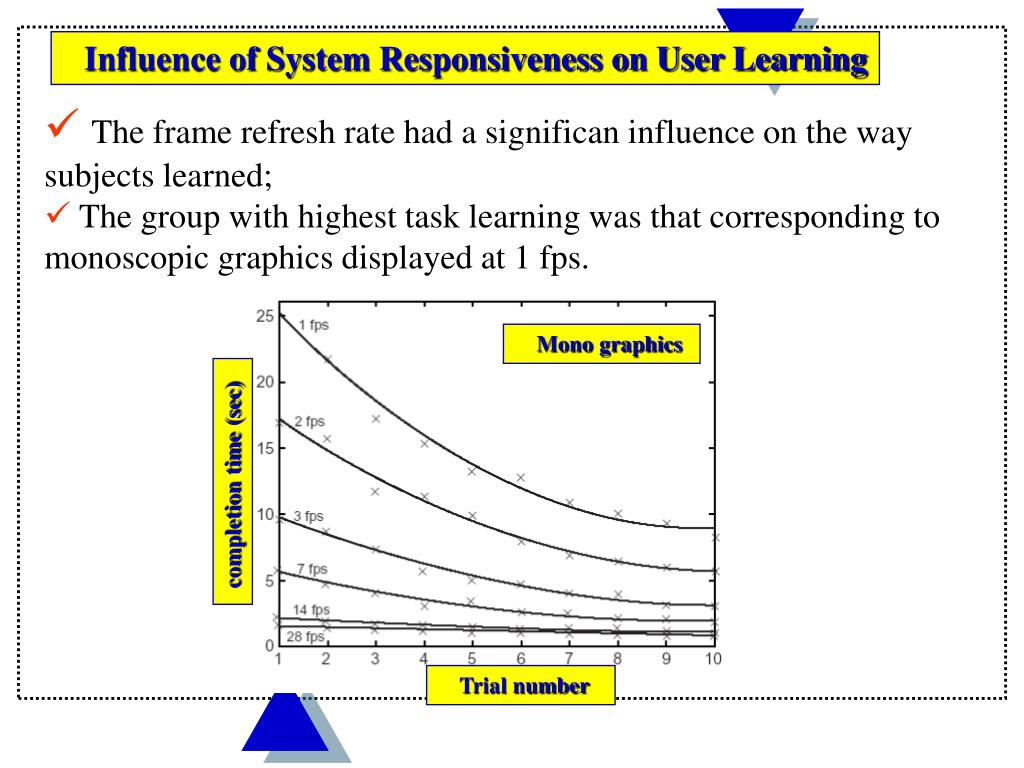 Influence of System Responsiveness on User Learning

✓ The frame refresh rate had a significan influence on the way subjects learned;
✓ The group with highest task learning was that corresponding to monoscopic graphics displayed at 1 fps.

Mono graphics

completion time (sec)

25
20
15
10
5
0

1 fps
2 fps
3 fps
7 fps
14 fps
28 fps

1 2 3 4 5 6 7 8 9 10

Trial number